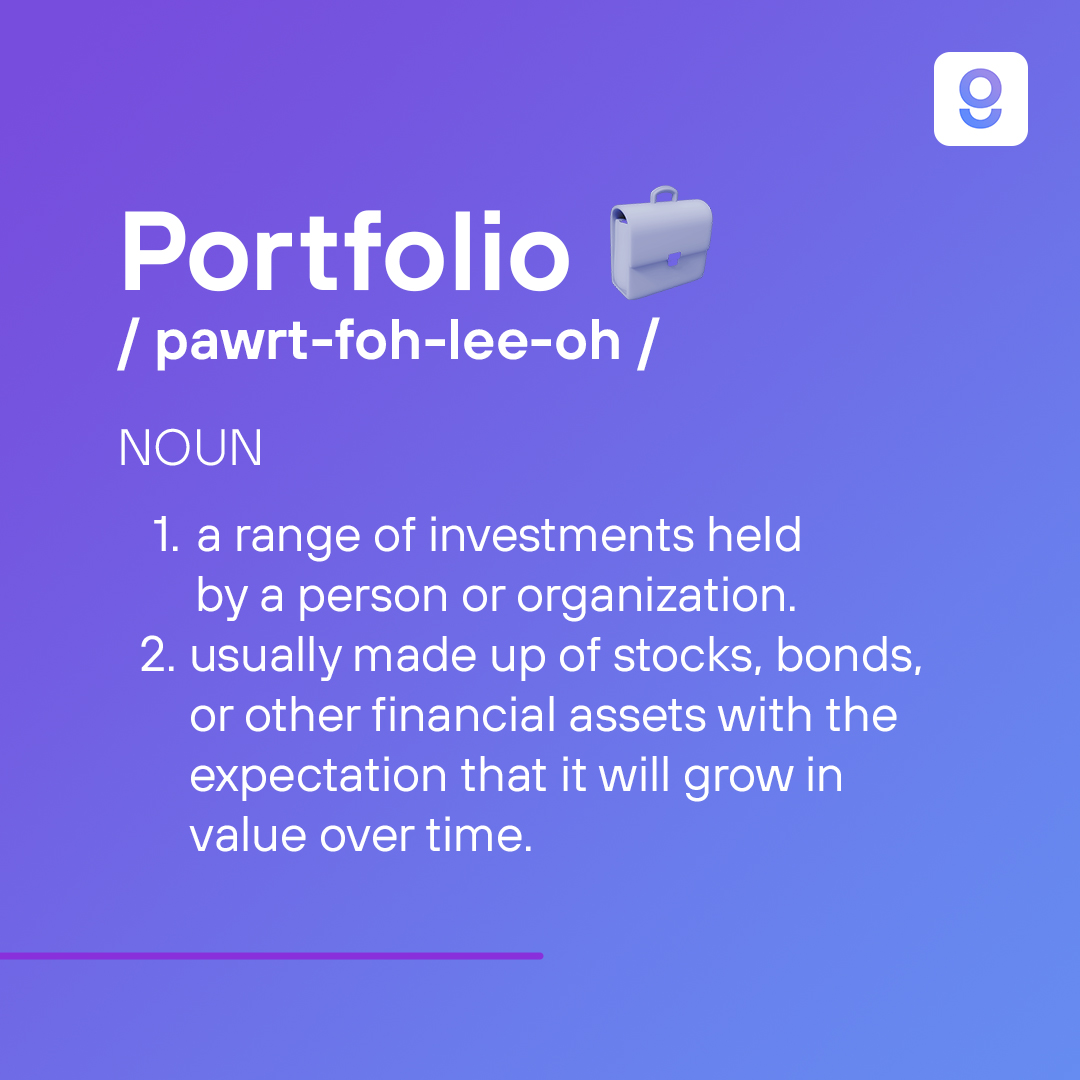 Portfolio
/ pawrt-foh-lee-oh /

NOUN

1. a range of investments held by a person or organization.
2. usually made up of stocks, bonds, or other financial assets with the expectation that it will grow in value over time.